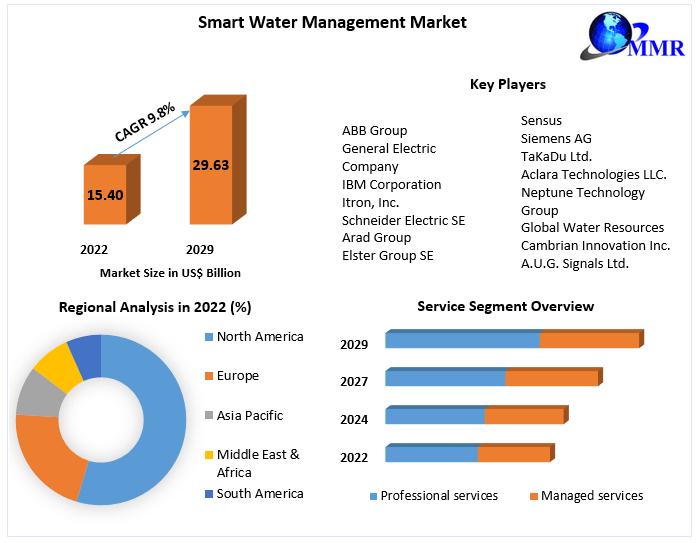 Smart Water Management Market

MMR

CAGR 9.8%

15.40

29.63

2022

2029

Market Size in US$ Billion

Key Players

ABB Group
General Electric Company
IBM Corporation
Itron, Inc.
Schneider Electric SE
Arad Group
Elster Group SE

Sensus
Siemens AG
TaKaDu Ltd.
Aclara Technologies LLC.
Neptune Technology Group
Global Water Resources
Cambrian Innovation Inc.
A.U.G. Signals Ltd.

Regional Analysis in 2022 (%)

North America
Europe
Asia Pacific
Middle East & Africa
South America

Service Segment Overview

2029
2027
2024
2022

Professional services
Managed services